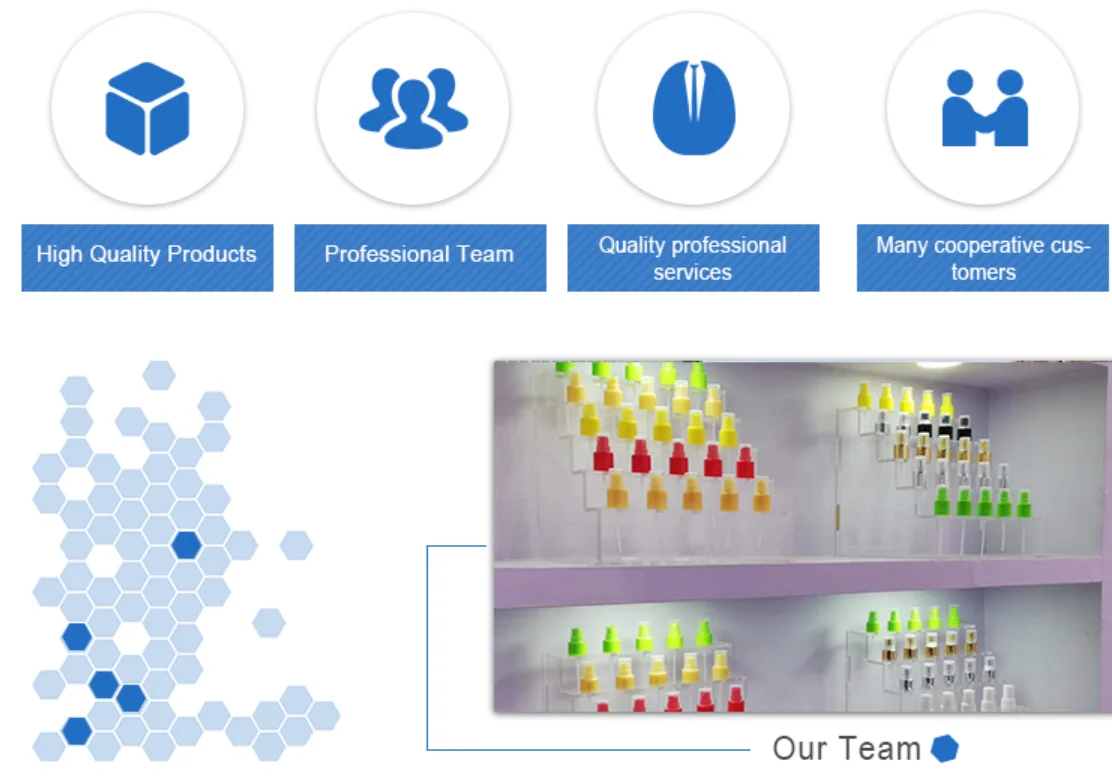 High Quality Products

Professional Team

Quality professional services

Many cooperative customers

Our Team